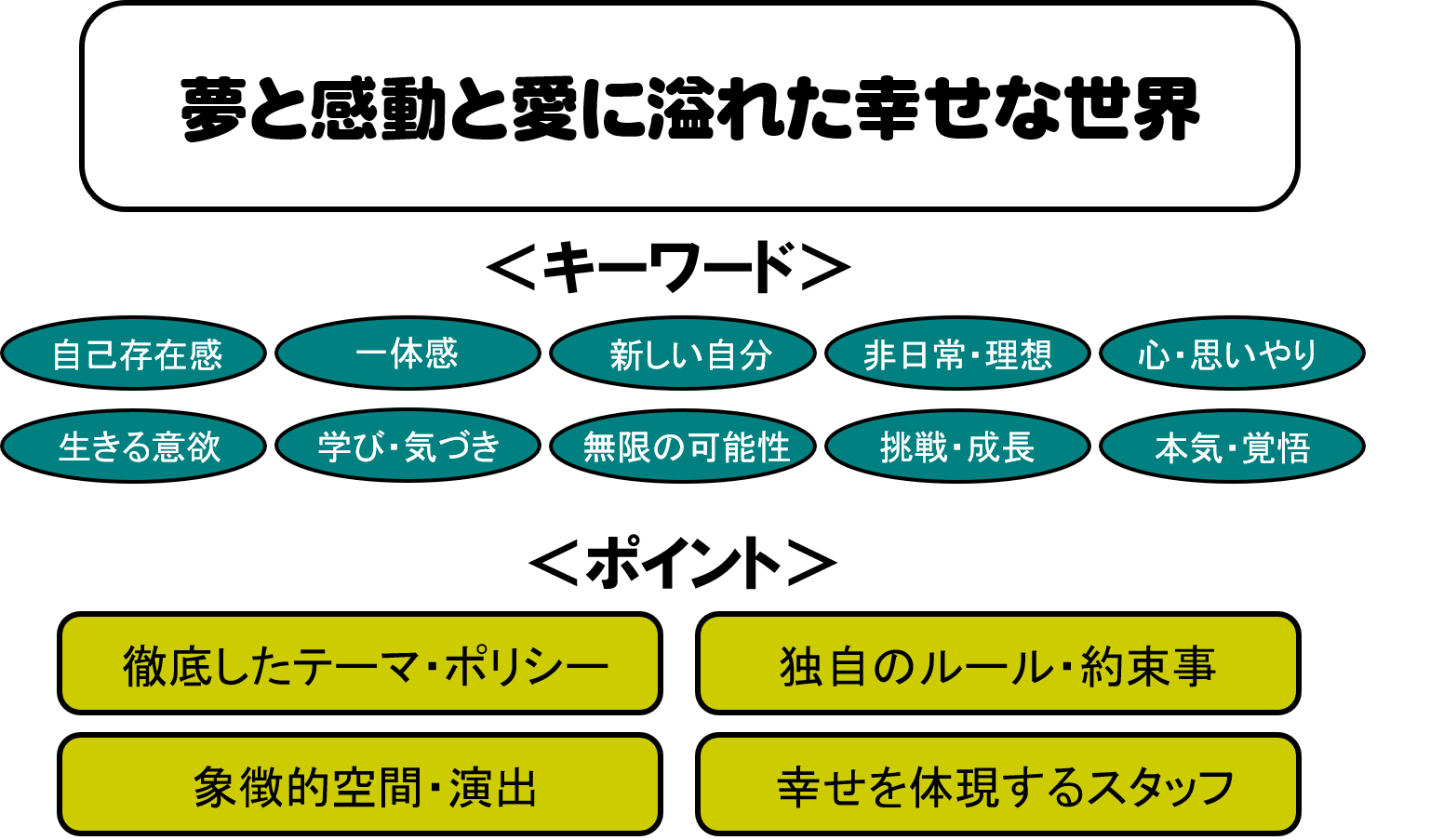 夢と感動と愛に溢れた幸せな世界

＜キーワード＞

自己存在感
一体感
新しい自分
非日常・理想
心・思いやり
生きる意欲
学び・気づき
無限の可能性
挑戦・成長
本気・覚悟

＜ポイント＞

徹底したテーマ・ポリシー
独自のルール・約束事
象徴的空間・演出
幸せを体現するスタッフ